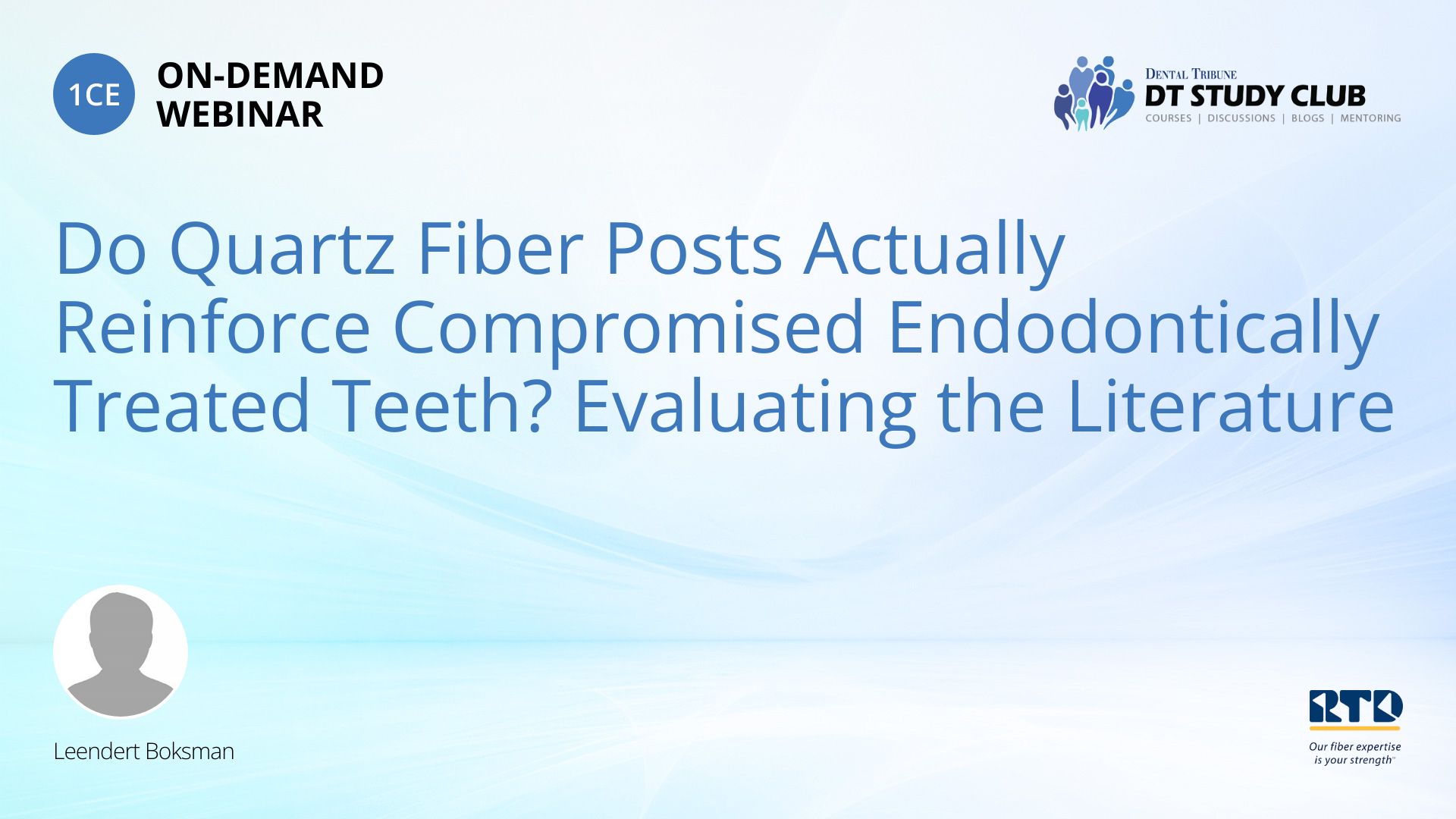 1CE

ON-DEMAND WEBINAR

DENTAL TRIBUNE
DT STUDY CLUB
COURSES | DISCUSSIONS | BLOGS | MENTORING

Do Quartz Fiber Posts Actually Reinforce Compromised Endodontically Treated Teeth? Evaluating the Literature

Leendert Boksman

RTD
Our fiber expertise is your strength™